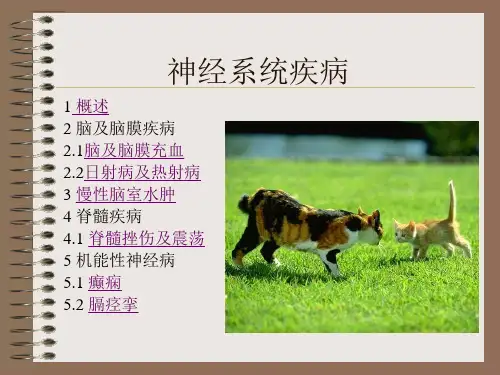 神经系统疾病

1 概述
2 脑及脑膜疾病
2.1脑及脑膜充血
2.2日射病及热射病
3 慢性脑室水肿
4 脊髓疾病
4.1 脊髓挫伤及震荡
5 机能性神经病
5.1 癫痫
5.2 膈痉挛